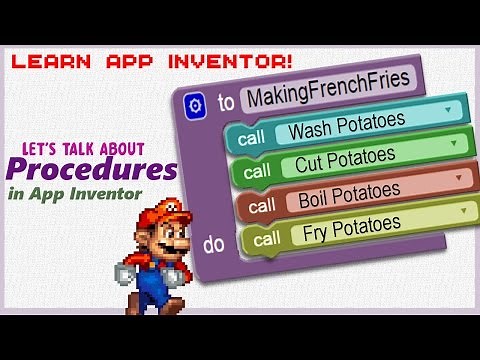 LEARN APP INVENTOR!

LET'S TALK ABOUT
Procedures
in App Inventor

to MakingFrenchFries
do
call Wash Potatoes
call Cut Potatoes
call Boil Potatoes
call Fry Potatoes